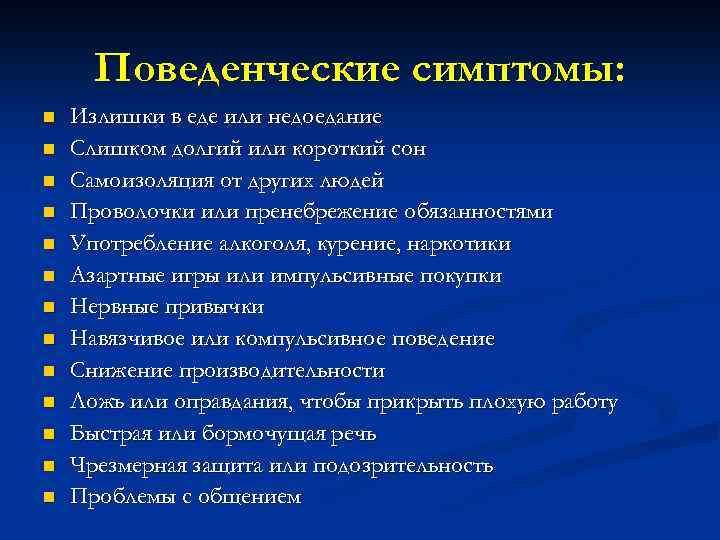 Поведенческие симптомы:

- Излишки в еде или недоедание
- Слишком долгий или короткий сон
- Самоизоляция от других людей
- Проволочки или пренебрежение обязанностями
- Употребление алкоголя, курение, наркотики
- Азартные игры или импульсивные покупки
- Нервные привычки
- Навязчивое или компульсивное поведение
- Снижение производительности
- Ложь или оправдания, чтобы прикрыть плохую работу
- Быстрая или бормочущая речь
- Чрезмерная защита или подозрительность
- Проблемы с общением